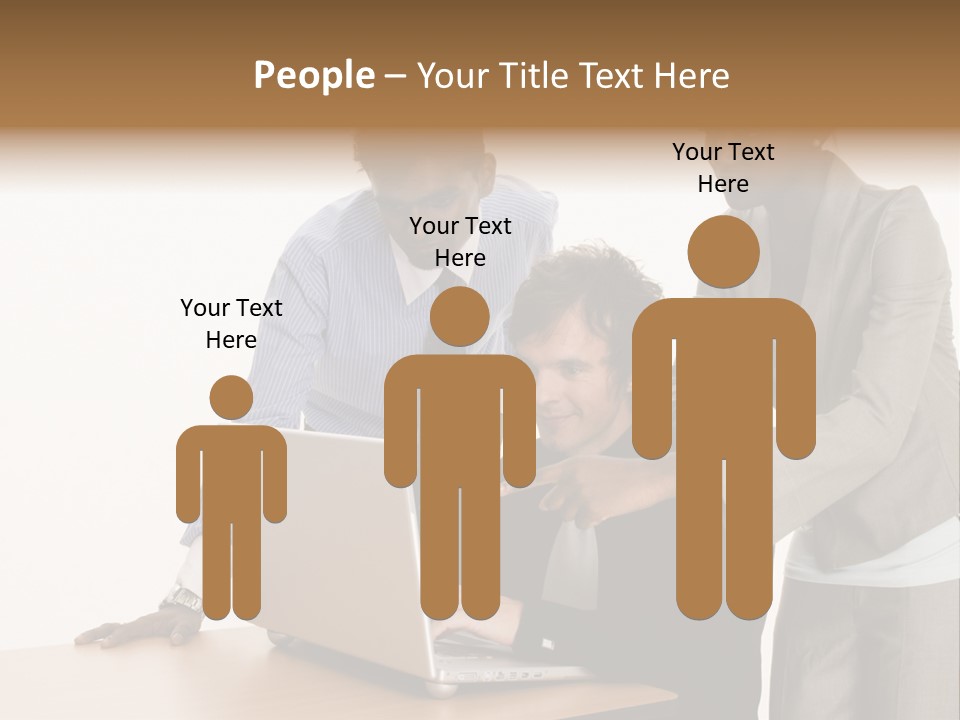 People – Your Title Text Here

Your Text Here

Your Text Here

Your Text Here